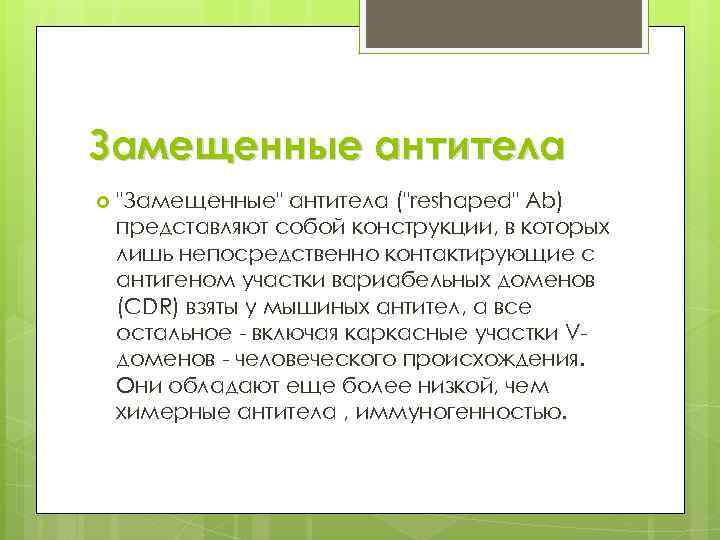 Замещенные антитела

"Замещенные" антитела ("reshaped" Ab) представляют собой конструкции, в которых лишь непосредственно контактирующие с антигеном участки вариабельных доменов (CDR) взяты у мышиных антител, а все остальное - включая каркасные участки V-доменов - человеческого происхождения. Они обладают еще более низкой, чем химерные антитела , иммуногенностью.